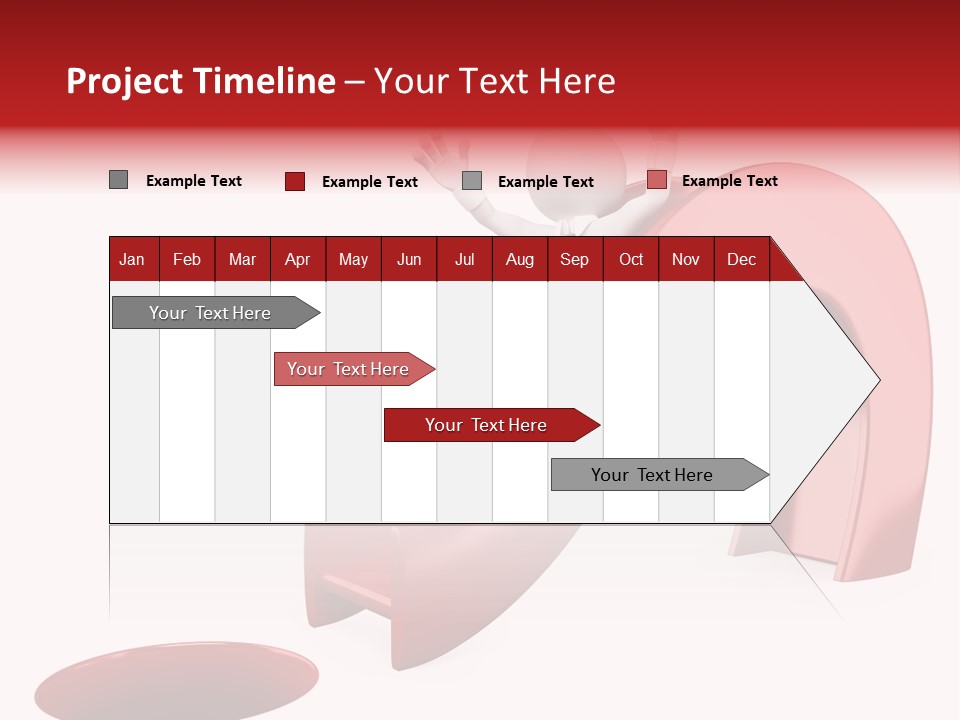 Project Timeline – Your Text Here

Example Text
Example Text
Example Text
Example Text

| Jan | Feb | Mar | Apr | May | Jun | Jul | Aug | Sep | Oct | Nov | Dec |
|---|---|---|---|---|---|---|---|---|---|---|---|

Your Text Here
Your Text Here
Your Text Here
Your Text Here